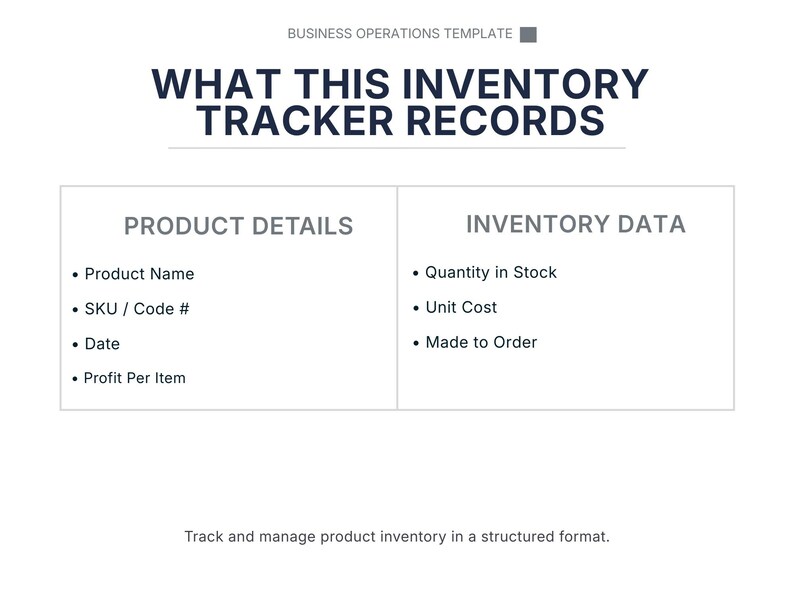 BUSINESS OPERATIONS TEMPLATE

WHAT THIS INVENTORY TRACKER RECORDS

PRODUCT DETAILS

• Product Name
• SKU / Code #
• Date
• Profit Per Item

INVENTORY DATA

• Quantity in Stock
• Unit Cost
• Made to Order

Track and manage product inventory in a structured format.